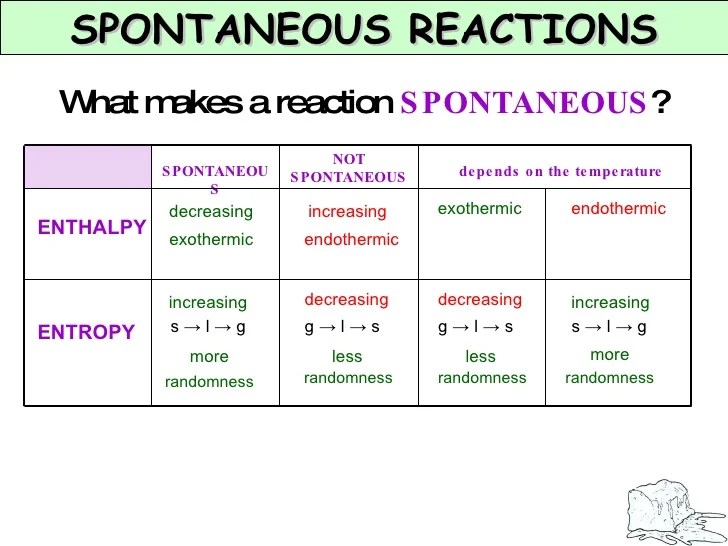 SPONTANEOUS REACTIONS

What makes a reaction SPONTANEOUS?

| | SPONTANEOUS | NOT SPONTANEOUS | depends on the temperature | |
|---|---|---|---|---|
| ENTHALPY | decreasing exothermic | increasing endothermic | exothermic | endothermic |
| ENTROPY | increasing s → l → g more randomness | decreasing g → l → s less randomness | decreasing g → l → s less randomness | increasing s → l → g more randomness |